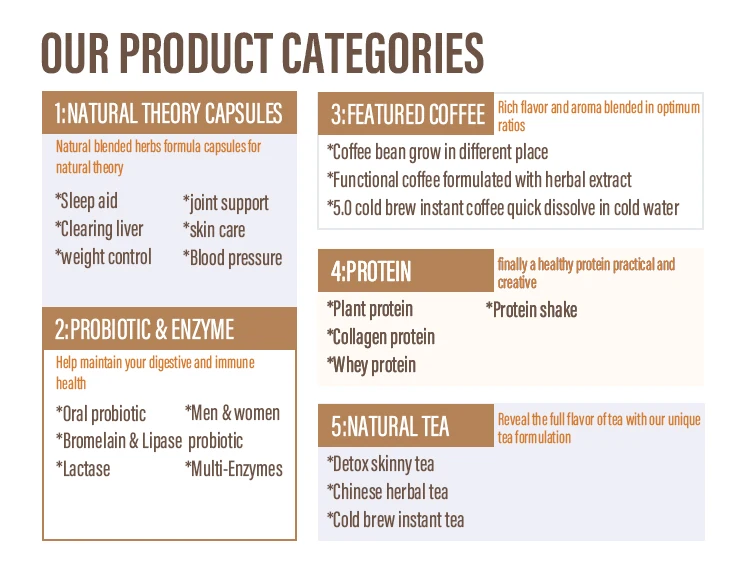 OUR PRODUCT CATEGORIES

1:NATURAL THEORY CAPSULES

Natural blended herbs formula capsules for natural theory

*Sleep aid
*Clearing liver
*weight control

*joint support
*skin care
*Blood pressure

2:PROBIOTIC & ENZYME

Help maintain your digestive and immune health

*Oral probiotic
*Bromelain & Lipase
*Lactase

*Men & women probiotic
*Multi-Enzymes

3:FEATURED COFFEE

Rich flavor and aroma blended in optimum ratios

*Coffee bean grow in different place
*Functional coffee formulated with herbal extract
*5.0 cold brew instant coffee quick dissolve in cold water

4:PROTEIN

finally a healthy protein practical and creative

*Plant protein
*Collagen protein
*Whey protein

*Protein shake

5:NATURAL TEA

Reveal the full flavor of tea with our unique tea formulation

*Detox skinny tea
*Chinese herbal tea
*Cold brew instant tea